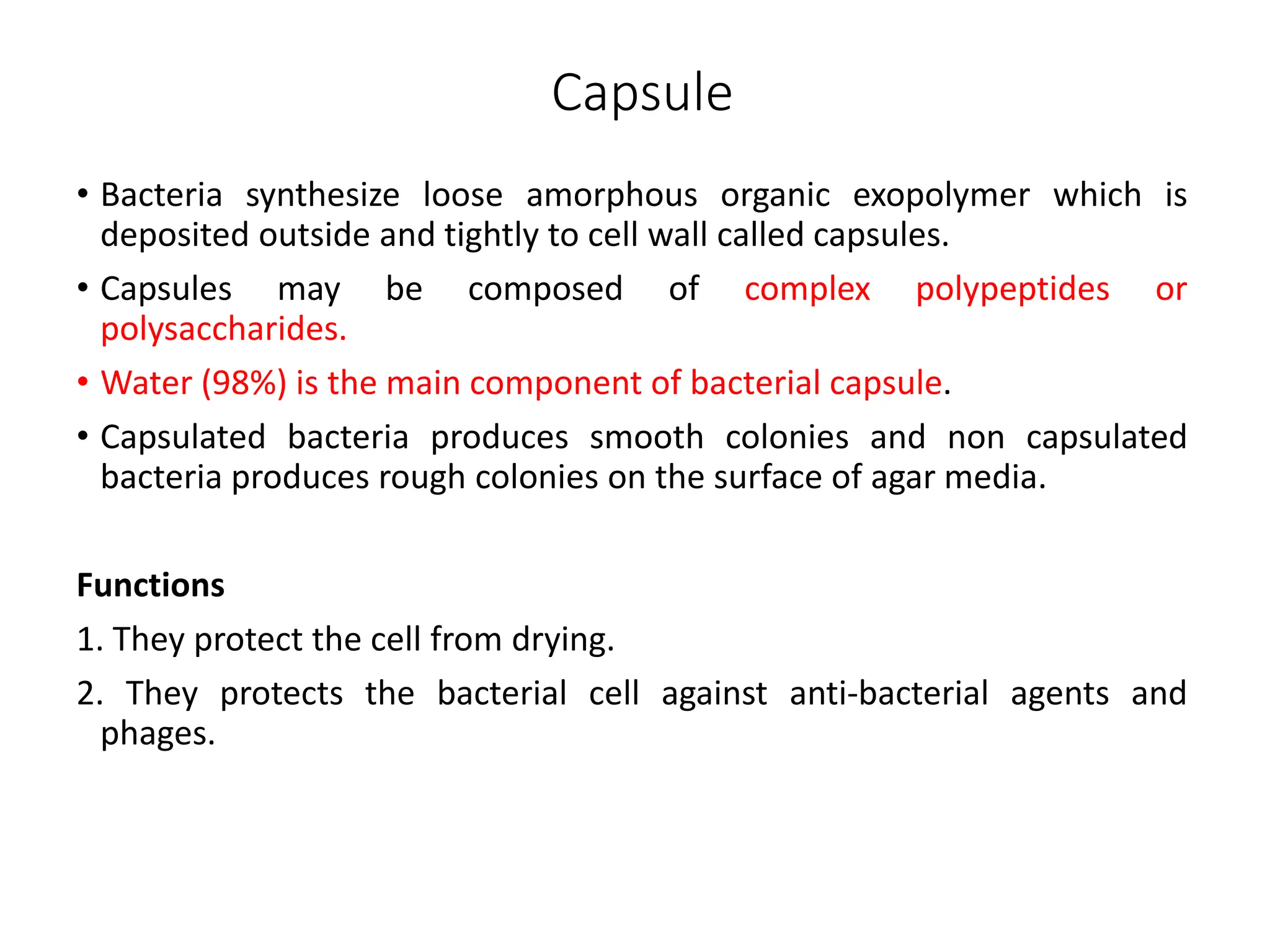 Capsule

• Bacteria synthesize loose amorphous organic exopolymer which is deposited outside and tightly to cell wall called capsules.

• Capsules may be composed of complex polypeptides or polysaccharides.

• Water (98%) is the main component of bacterial capsule.

• Capsulated bacteria produces smooth colonies and non capsulated bacteria produces rough colonies on the surface of agar media.

Functions

1. They protect the cell from drying.

2. They protects the bacterial cell against anti-bacterial agents and phages.